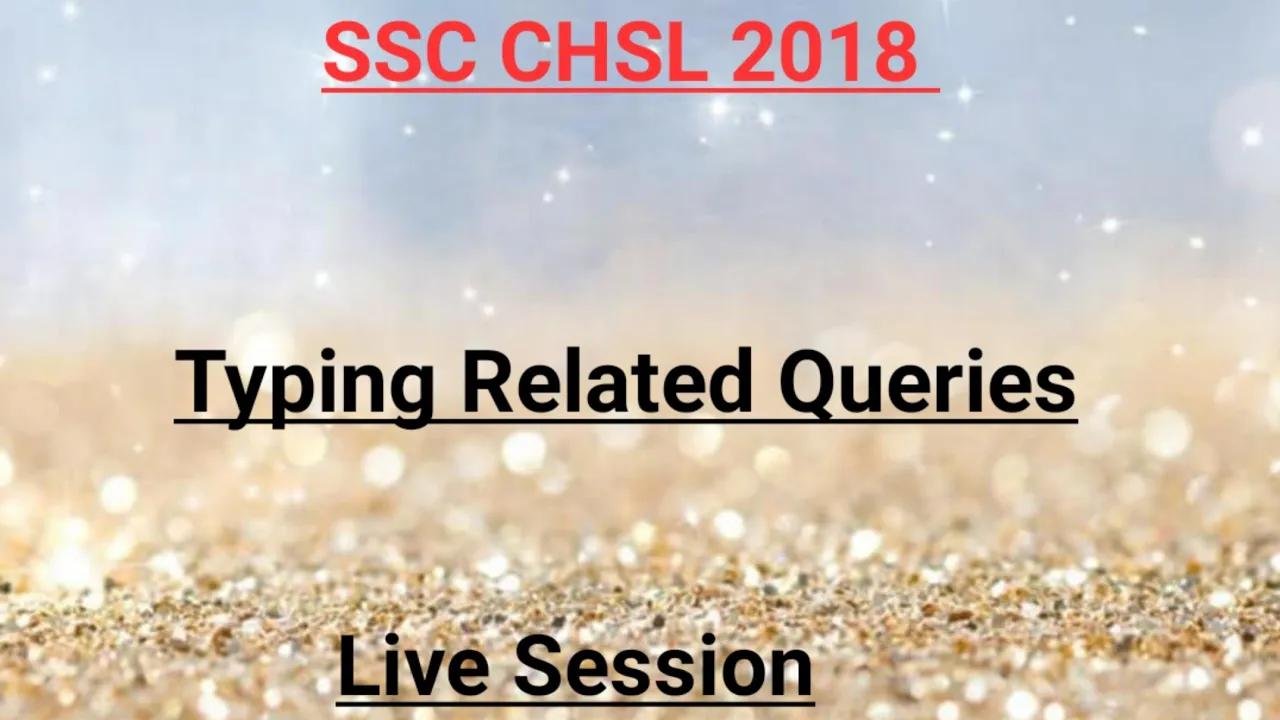 SSC CHSL 2018

Typing Related Queries

Live Session